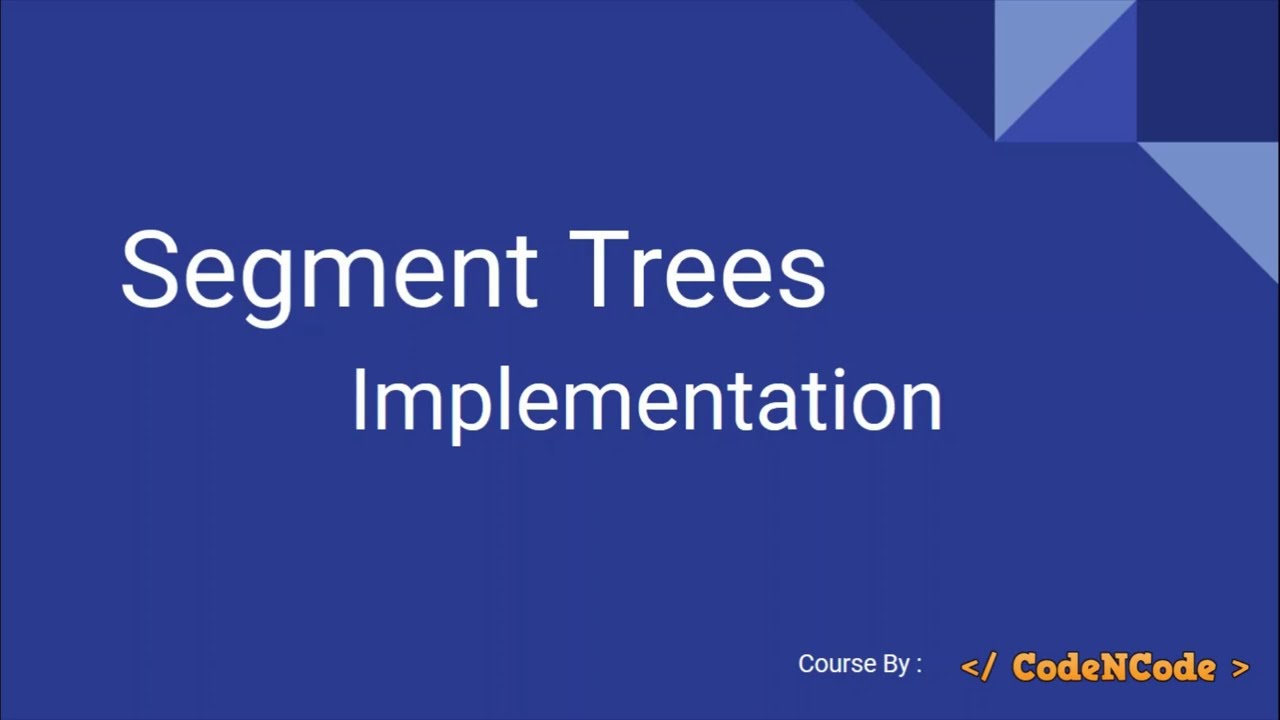 Segment Trees
Implementation

Course By : </ CodeNCode >